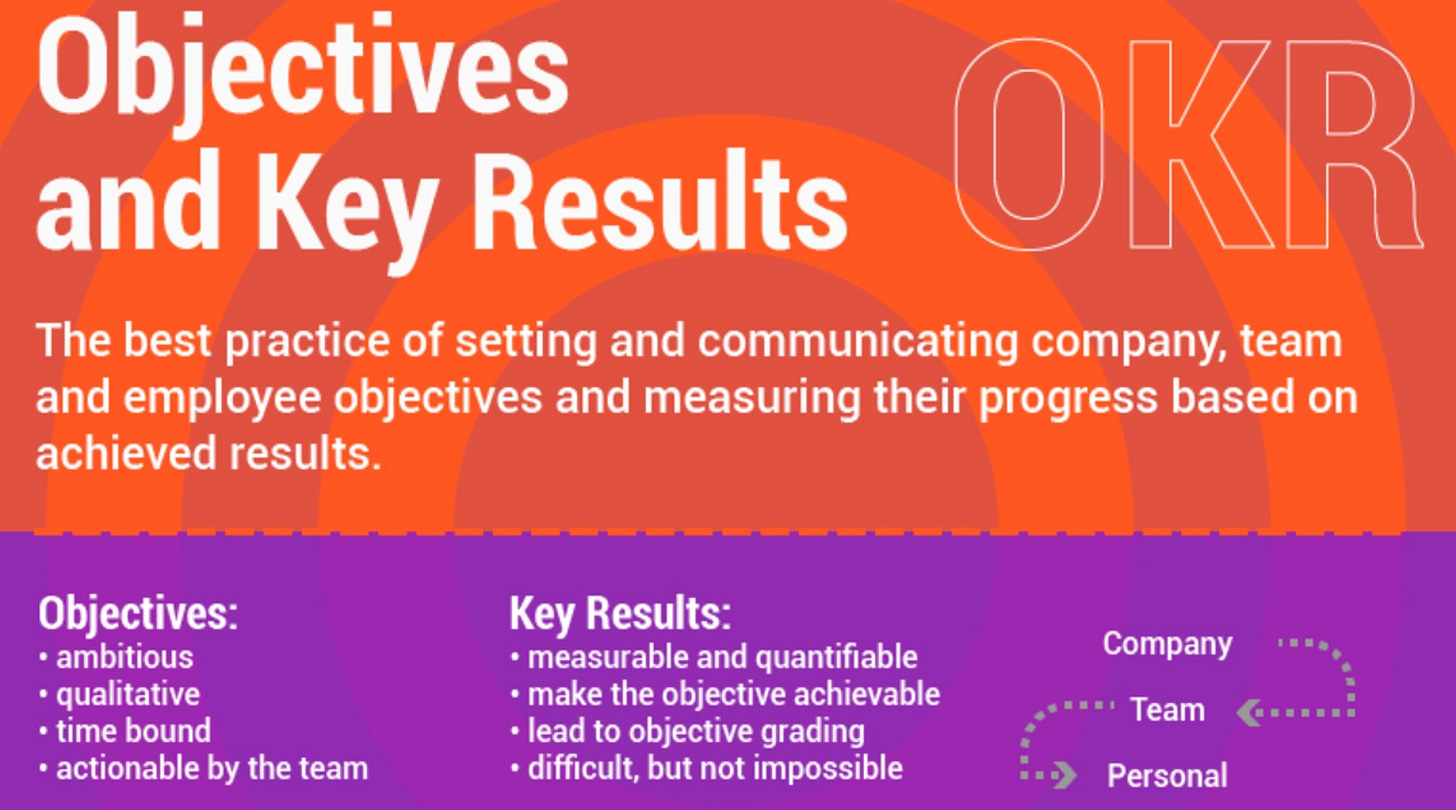 Objectives and Key Results

OKR

The best practice of setting and communicating company, team and employee objectives and measuring their progress based on achieved results.

Objectives:
• ambitious
• qualitative
• time bound
• actionable by the team

Key Results:
• measurable and quantifiable
• make the objective achievable
• lead to objective grading
• difficult, but not impossible

Company
Team
Personal